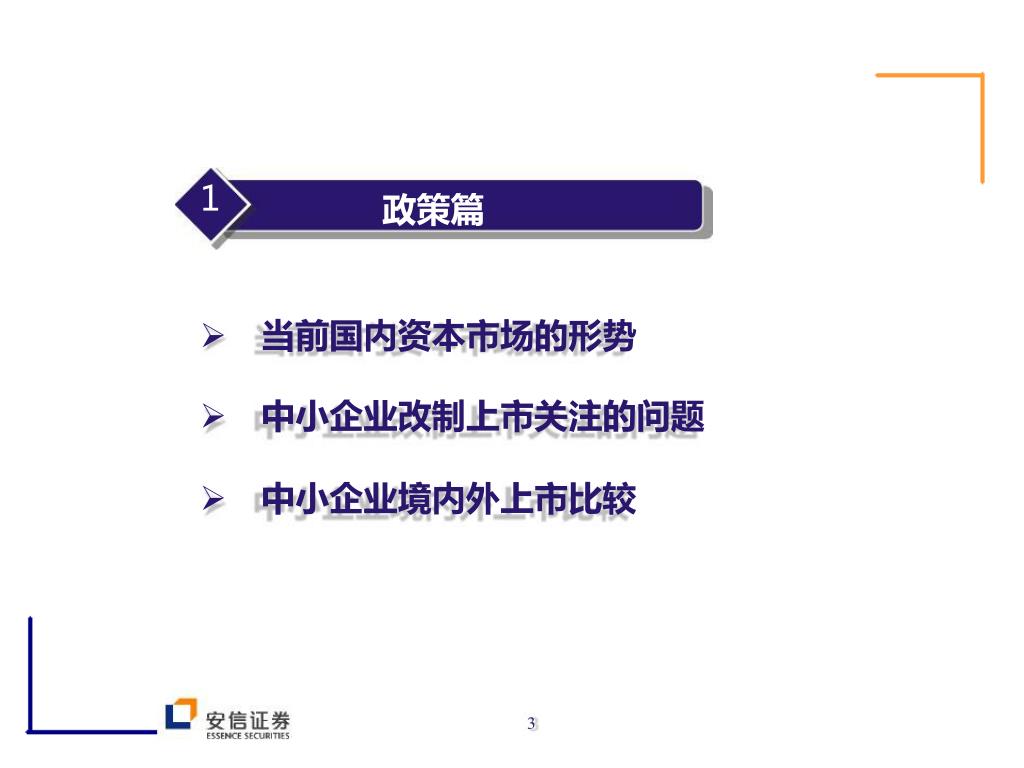 1

政策篇

➢ 当前国内资本市场的形势

➢ 中小企业改制上市关注的问题

➢ 中小企业境内外上市比较

安信证券
ESSENCE SECURITIES

3